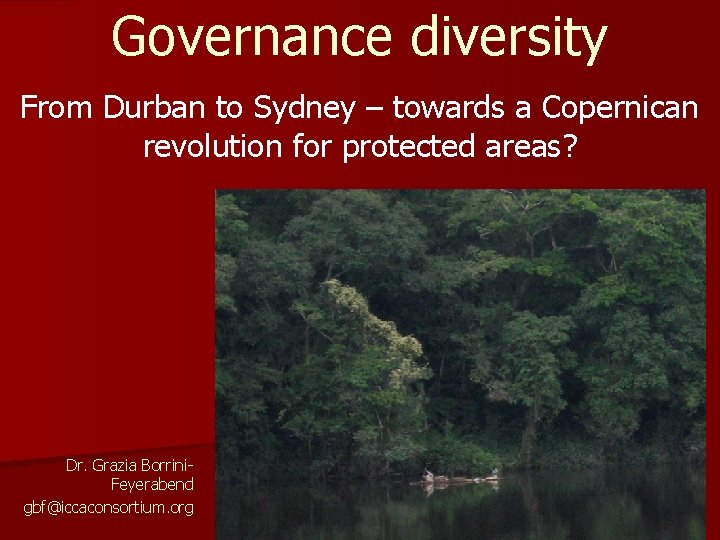 Governance diversity

From Durban to Sydney – towards a Copernican revolution for protected areas?

Dr. Grazia Borrini-Feyerabend
gbf@iccaconsortium.org